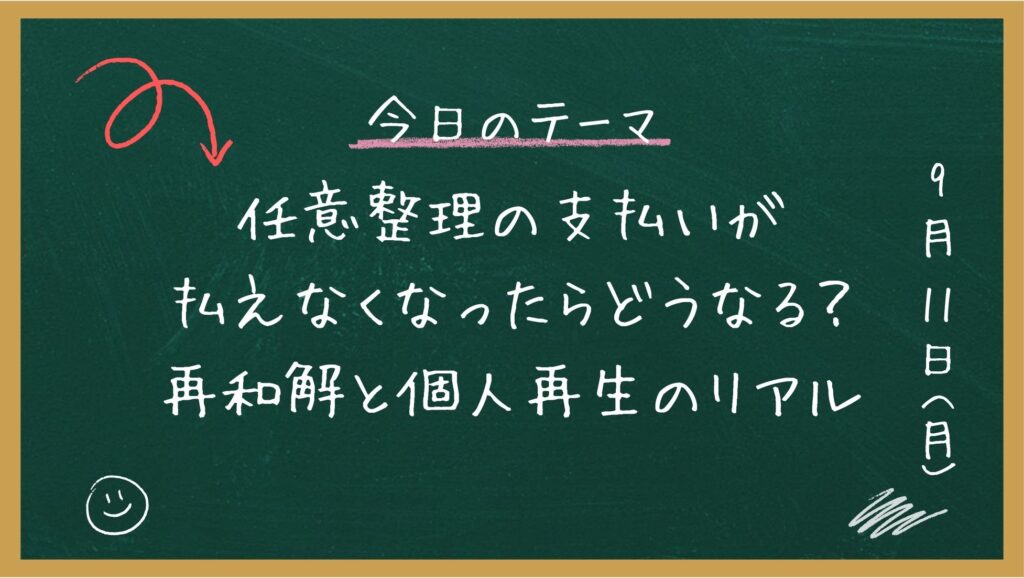 今日のテーマ

任意整理の支払いが
払えなくなったらどうなる？
再和解と個人再生のリアル

9月11日（月）